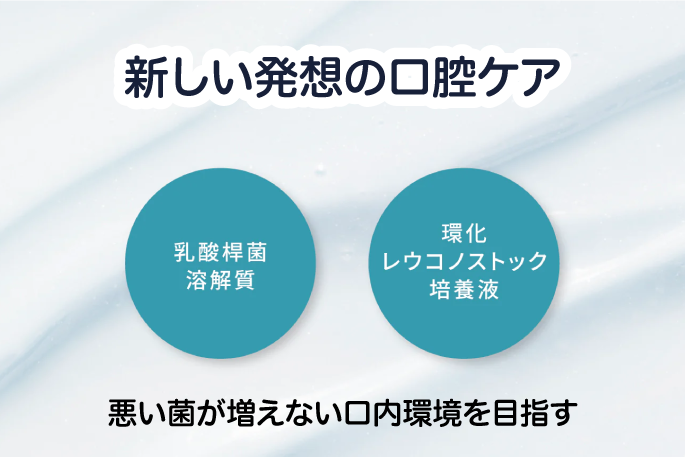 新しい発想の口腔ケア

乳酸桿菌
溶解質

環化
レウコノストック
培養液

悪い菌が増えない口内環境を目指す